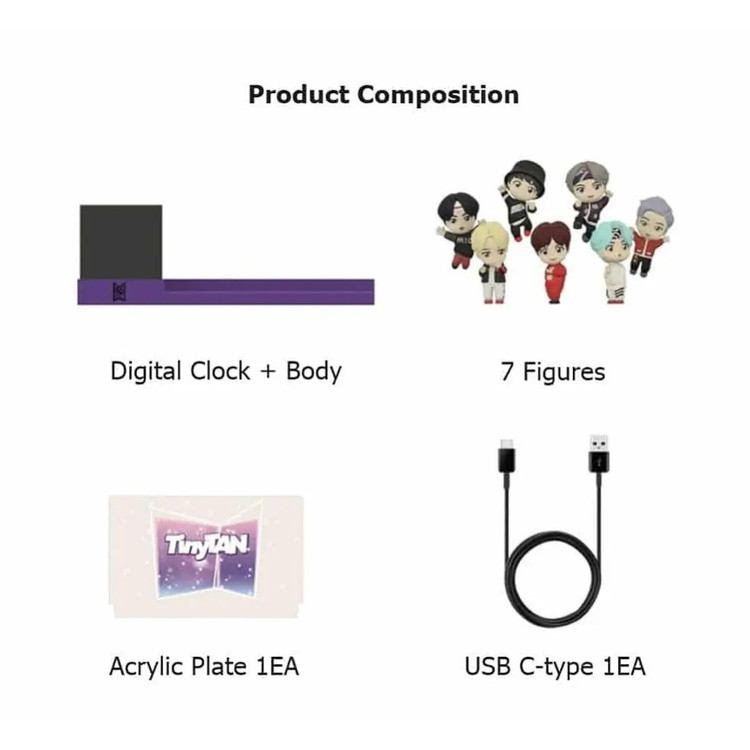 Product Composition

Digital Clock + Body

7 Figures

TinyTAN

Acrylic Plate 1EA

USB C-type 1EA